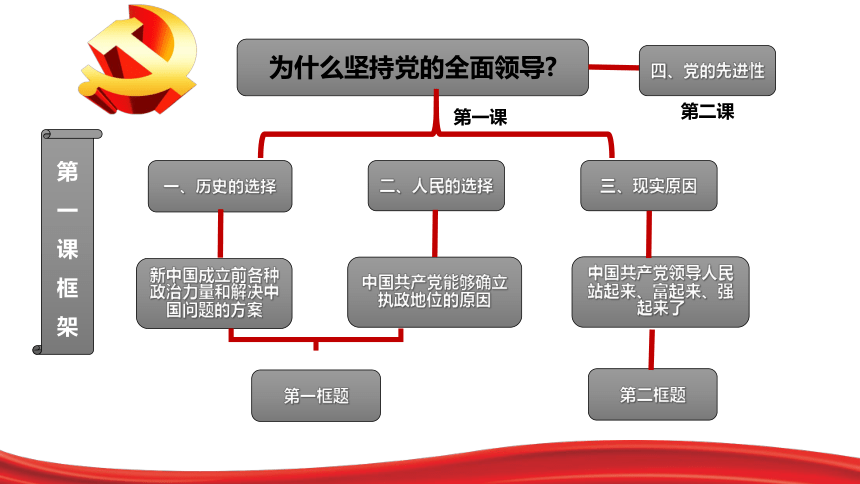 第一课框架

为什么坚持党的全面领导?

四、党的先进性

第二课

第一课

一、历史的选择

二、人民的选择

三、现实原因

新中国成立前各种政治力量和解决中国问题的方案

中国共产党能够确立执政地位的原因

中国共产党领导人民站起来、富起来、强起来了

第一框题

第二框题